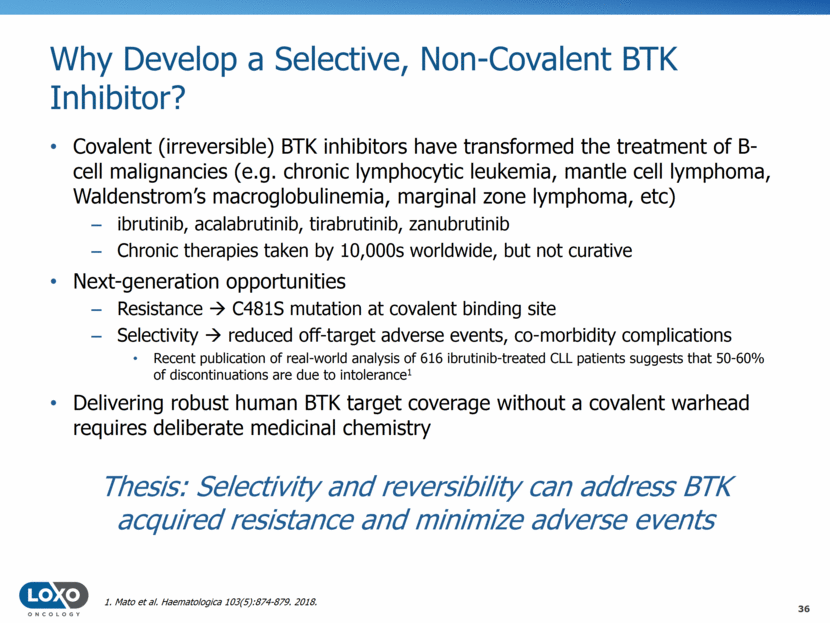 Why Develop a Selective, Non-Covalent BTK Inhibitor?

• Covalent (irreversible) BTK inhibitors have transformed the treatment of B-cell malignancies (e.g. chronic lymphocytic leukemia, mantle cell lymphoma, Waldenstrom's macroglobulinemia, marginal zone lymphoma, etc)
– ibrutinib, acalabrutinib, tirabrutinib, zanubrutinib
– Chronic therapies taken by 10,000s worldwide, but not curative
• Next-generation opportunities
– Resistance → C481S mutation at covalent binding site
– Selectivity → reduced off-target adverse events, co-morbidity complications
• Recent publication of real-world analysis of 616 ibrutinib-treated CLL patients suggests that 50-60% of discontinuations are due to intolerance$^1$
• Delivering robust human BTK target coverage without a covalent warhead requires deliberate medicinal chemistry

Thesis: Selectivity and reversibility can address BTK acquired resistance and minimize adverse events

LOXO ONCOLOGY

1. Mato et al. Haematologica 103(5):874-879. 2018.

36